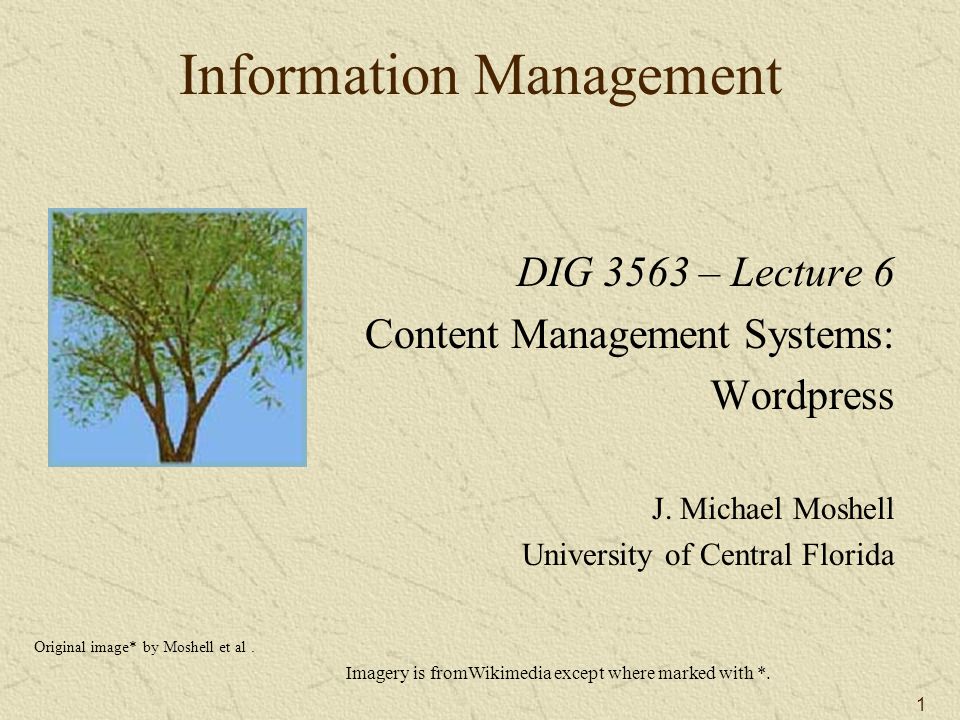 Information Management

DIG 3563 – Lecture 6
Content Management Systems: Wordpress

J. Michael Moshell
University of Central Florida

Original image* by Moshell et al .

Imagery is fromWikimedia except where marked with *.

1